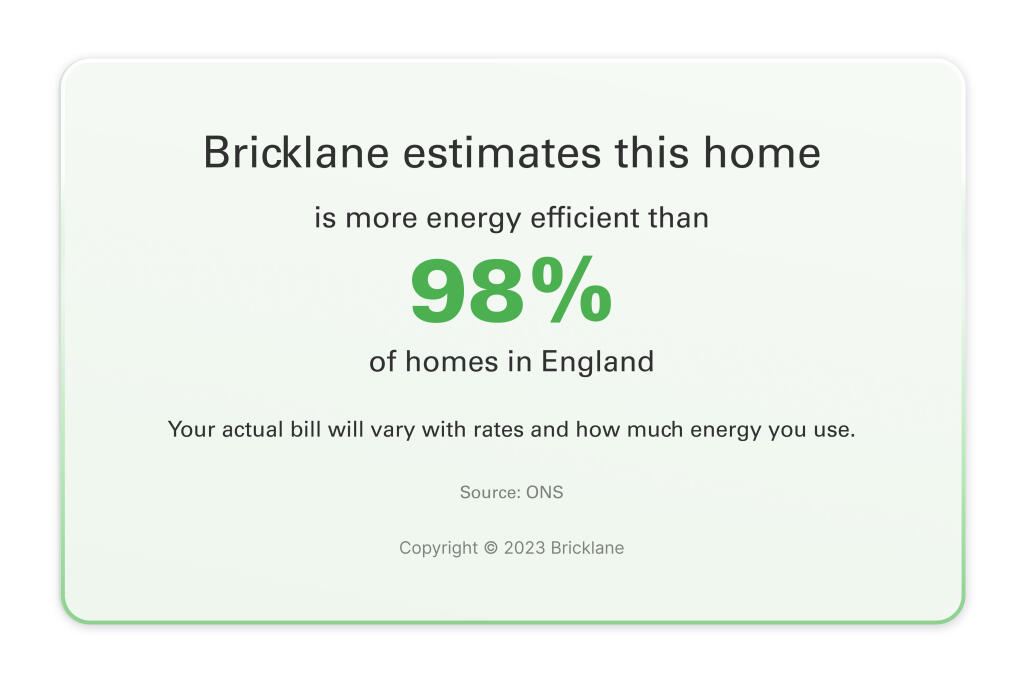 Bricklane estimates this home

is more energy efficient than

98%

of homes in England

Your actual bill will vary with rates and how much energy you use.

Source: ONS

Copyright © 2023 Bricklane